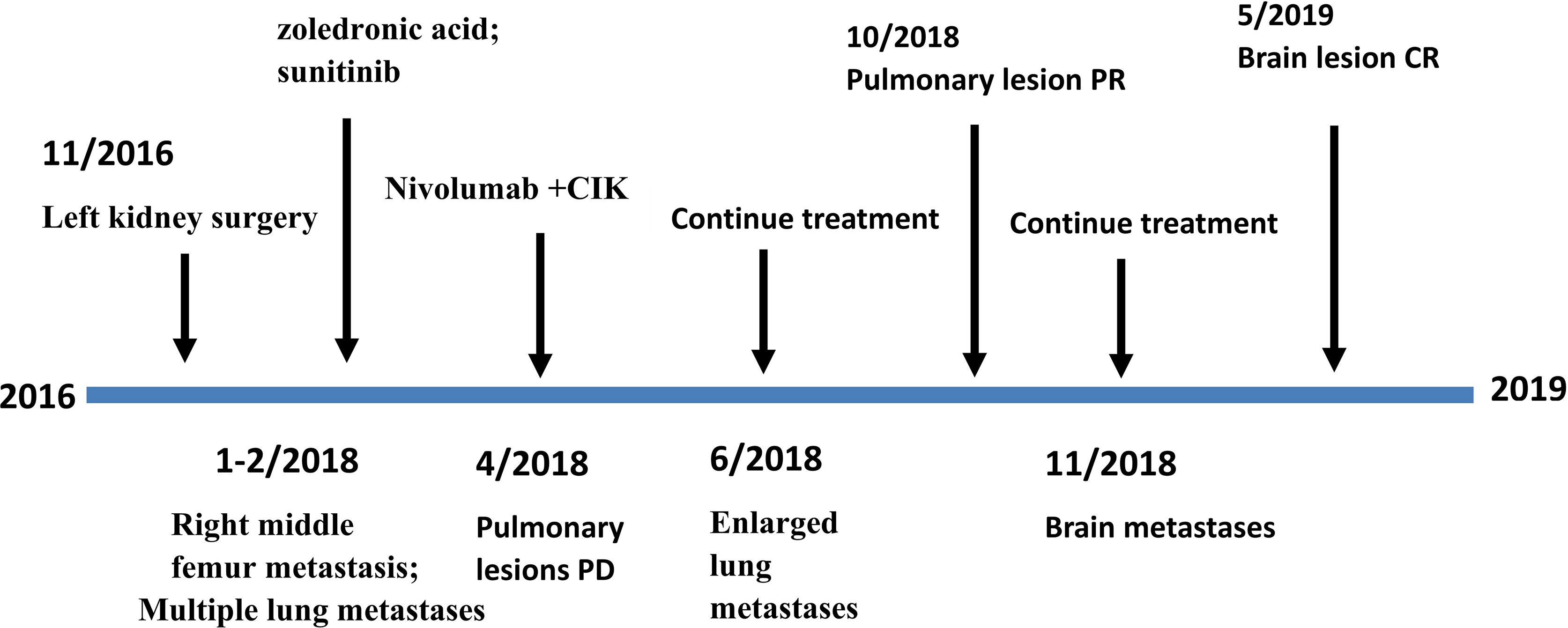 11/2016

Left kidney surgery

zoledronic acid;
sunitinib

Nivolumab +CIK

Continue treatment

10/2018
Pulmonary lesion PR

Continue treatment

5/2019
Brain lesion CR

2016

2019

1-2/2018

Right middle femur metastasis;
Multiple lung metastases

4/2018

Pulmonary lesions PD

6/2018

Enlarged lung metastases

11/2018

Brain metastases